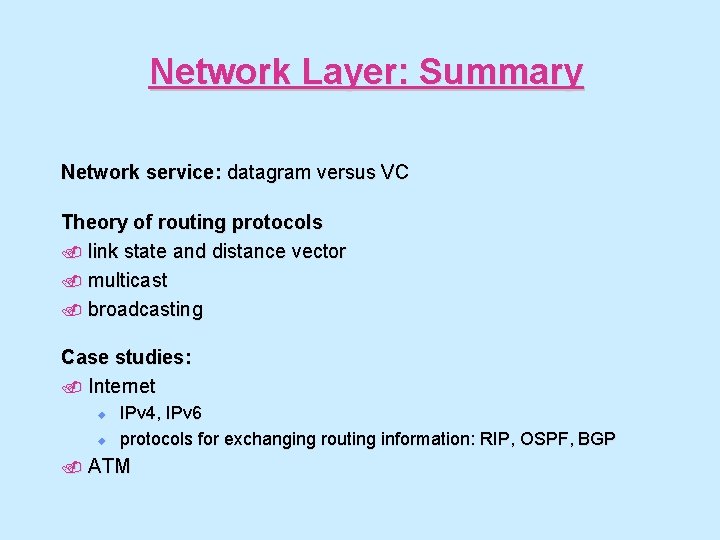 Network Layer: Summary

Network service: datagram versus VC

Theory of routing protocols
link state and distance vector
multicast
broadcasting

Case studies:
Internet
IPv4, IPv6
protocols for exchanging routing information: RIP, OSPF, BGP
ATM